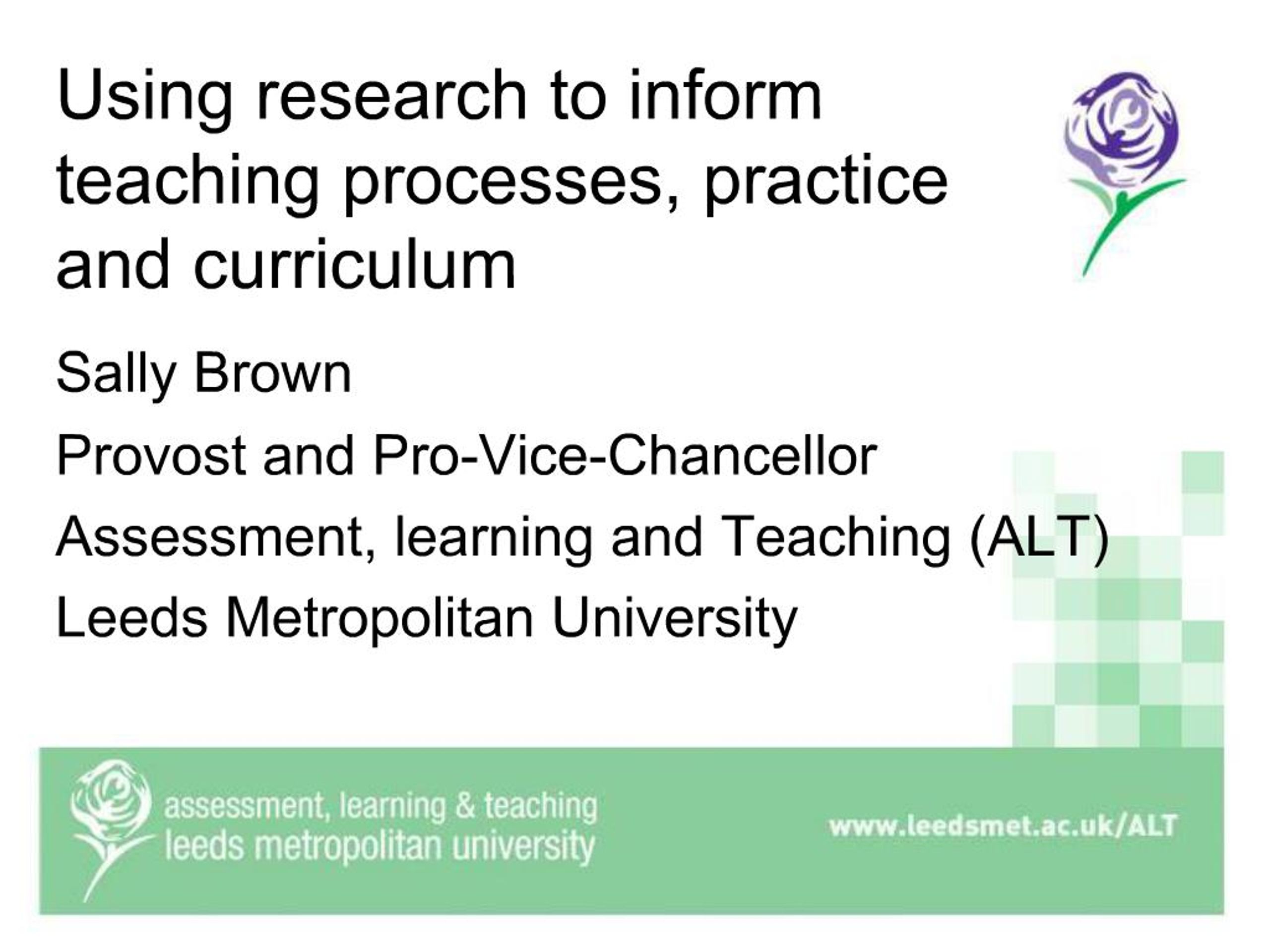 Using research to inform teaching processes, practice and curriculum

Sally Brown

Provost and Pro-Vice-Chancellor

Assessment, learning and Teaching (ALT)

Leeds Metropolitan University

assessment, learning & teaching
leeds metropolitan university

www.leedsmet.ac.uk/ALT